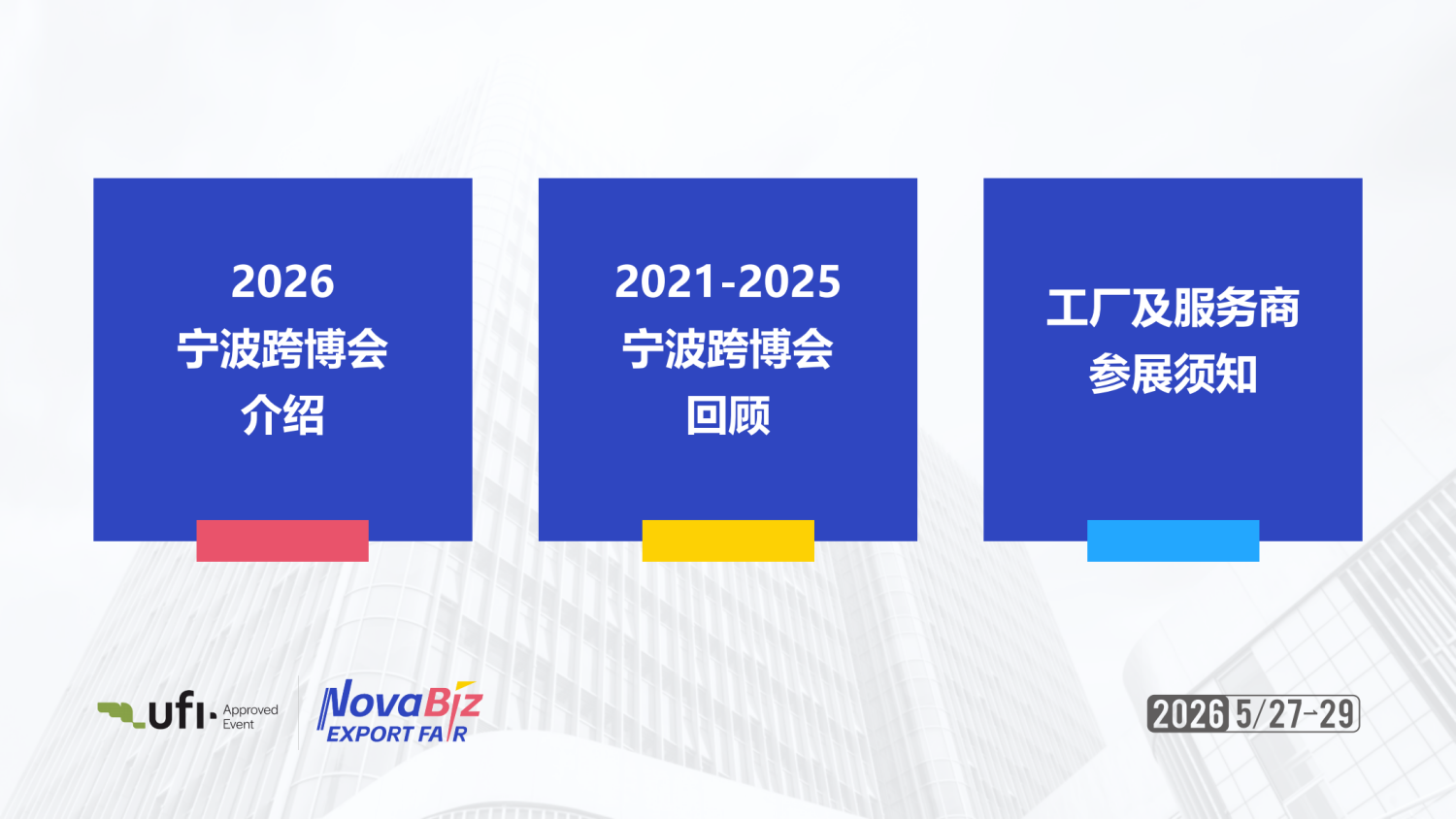 2026
宁波跨博会
介绍

2021-2025
宁波跨博会
回顾

工厂及服务商
参展须知

ufi Approved Event

NovaBiz EXPORT FAIR

2026 5/27-29